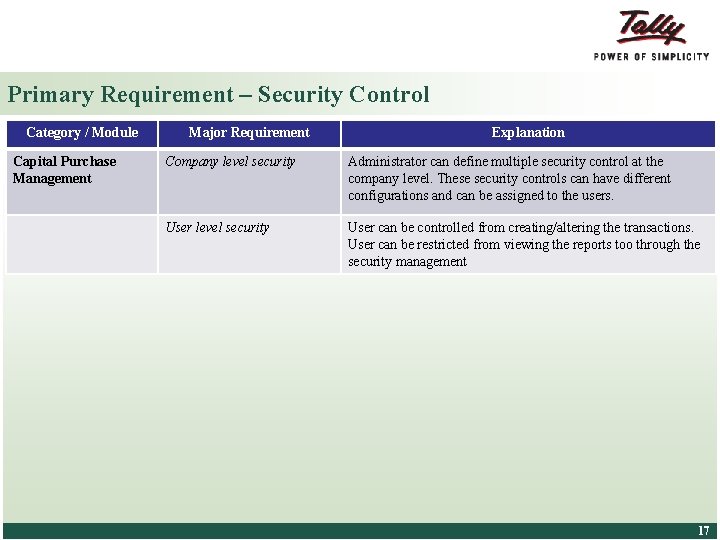 Tally
POWER OF SIMPLICITY

Primary Requirement – Security Control

| Category / Module | Major Requirement | Explanation |
|---|---|---|
| Capital Purchase Management | Company level security | Administrator can define multiple security control at the company level. These security controls can have different configurations and can be assigned to the users. |
| | User level security | User can be controlled from creating/altering the transactions. User can be restricted from viewing the reports too through the security management |

17